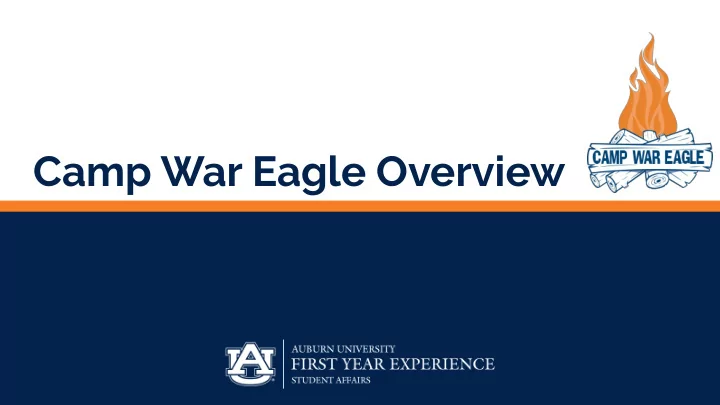 Camp War Eagle Overview

CAMP WAR EAGLE

AU

AUBURN UNIVERSITY
FIRST YEAR EXPERIENCE
STUDENT AFFAIRS